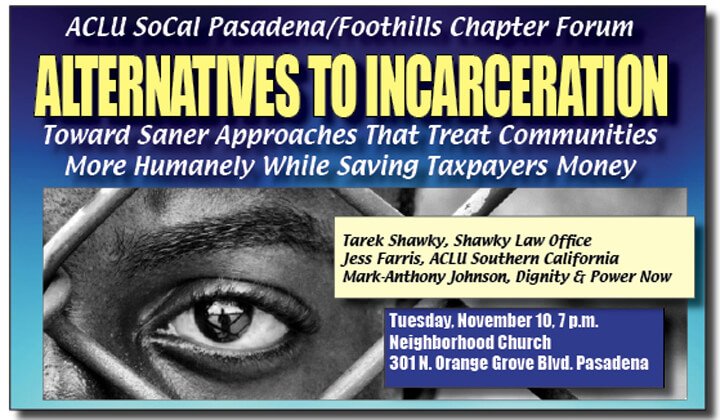 ACLU SoCal Pasadena/Foothills Chapter Forum

ALTERNATIVES TO INCARCERATION

Toward Saner Approaches That Treat Communities More Humanely While Saving Taxpayers Money

Tarek Shawky, Shawky Law Office
Jess Farris, ACLU Southern California
Mark-Anthony Johnson, Dignity & Power Now

Tuesday, November 10, 7 p.m.
Neighborhood Church
301 N. Orange Grove Blvd. Pasadena